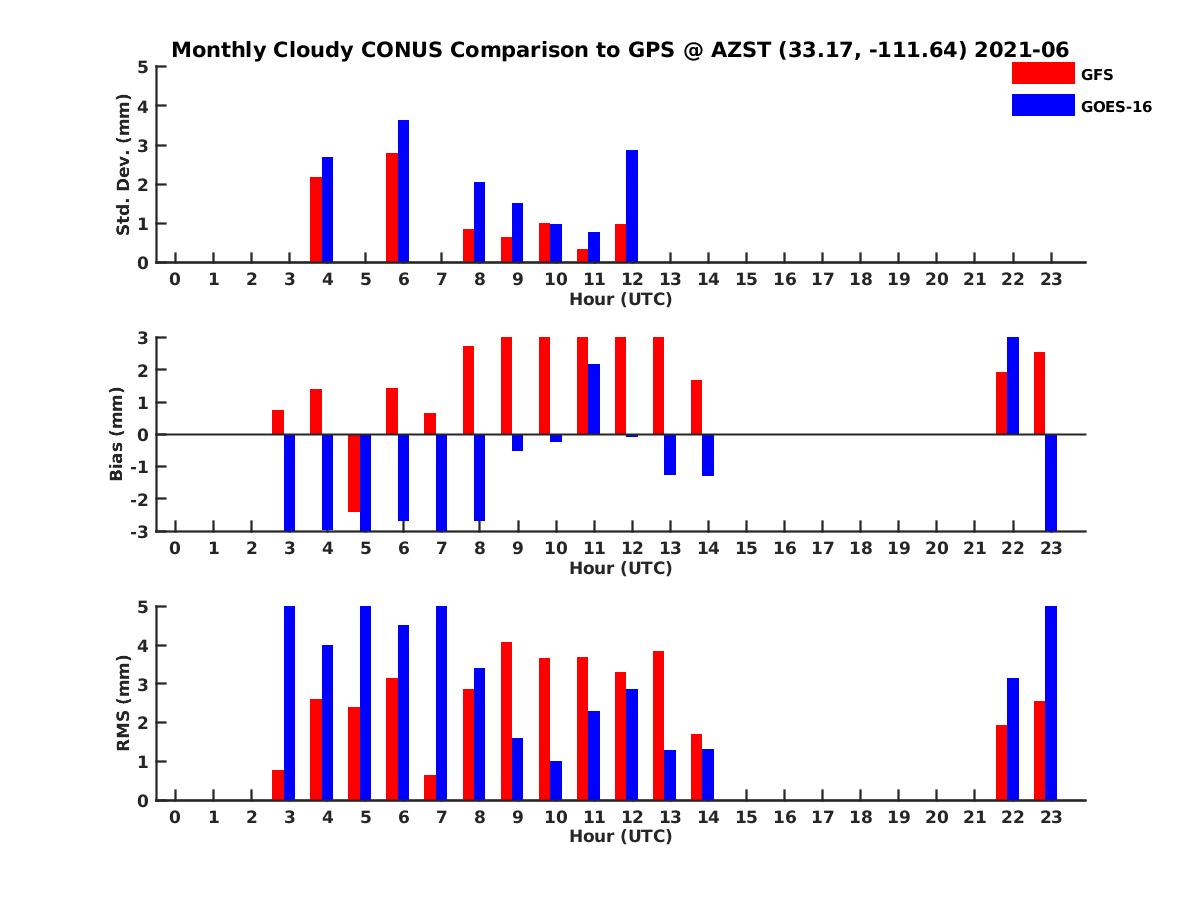 Monthly Cloudy CONUS Comparison to GPS @ AZST (33.17, -111.64) 2021-06

GFS
GOES-16

Std. Dev. (mm)
5
4
3
2
1
0
0 1 2 3 4 5 6 7 8 9 10 11 12 13 14 15 16 17 18 19 20 21 22 23
Hour (UTC)

Bias (mm)
3
2
1
0
-1
-2
-3
0 1 2 3 4 5 6 7 8 9 10 11 12 13 14 15 16 17 18 19 20 21 22 23
Hour (UTC)

RMS (mm)
5
4
3
2
1
0
0 1 2 3 4 5 6 7 8 9 10 11 12 13 14 15 16 17 18 19 20 21 22 23
Hour (UTC)